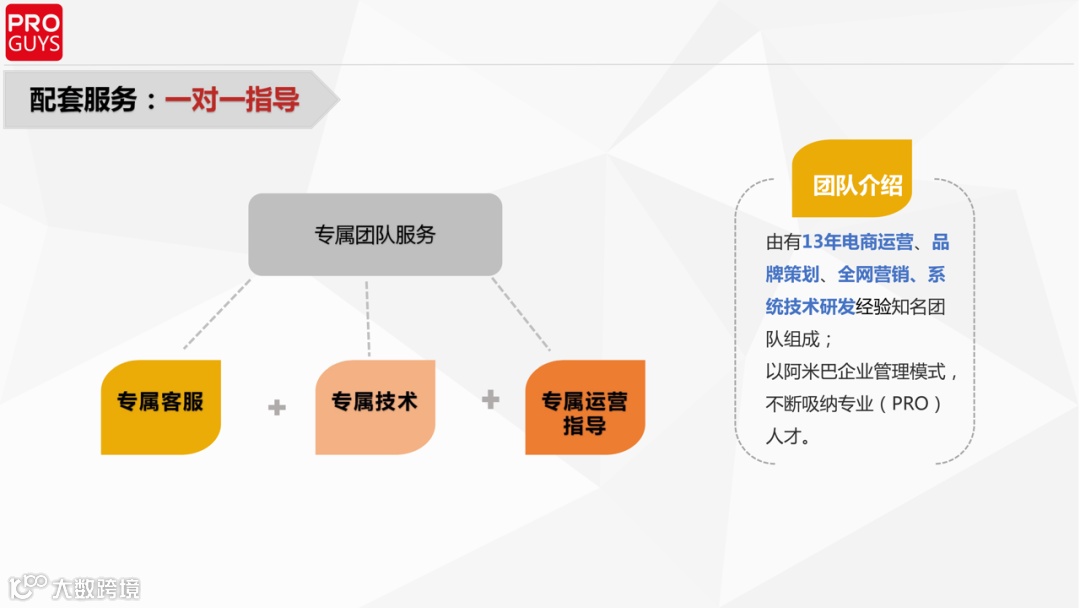 PRO GUYS

配套服务：一对一指导

专属团队服务

专属客服 + 专属技术 + 专属运营指导

团队介绍

由有13年电商运营、品牌策划、全网营销、系统技术研发经验知名团队组成；
以阿米巴企业管理模式，不断吸纳专业（PRO）人才。

大数跨境